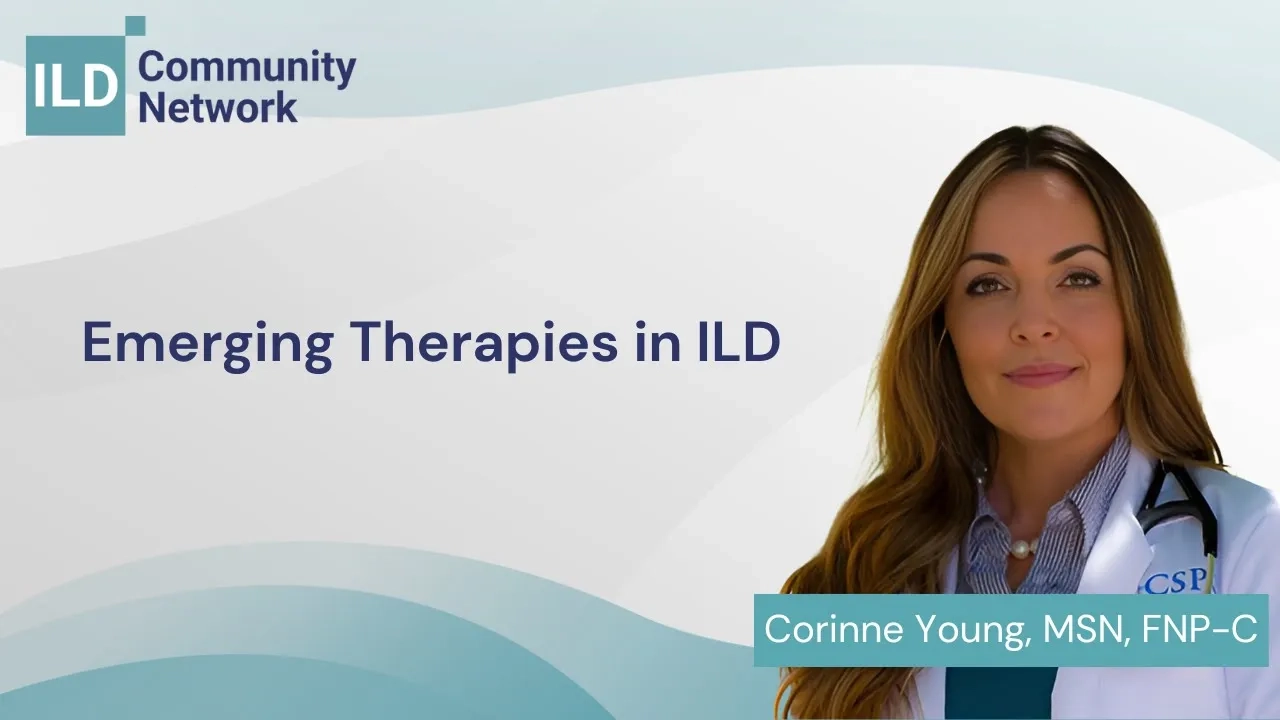 ILD Community Network

Emerging Therapies in ILD

CSP

Corinne Young, MSN, FNP-C